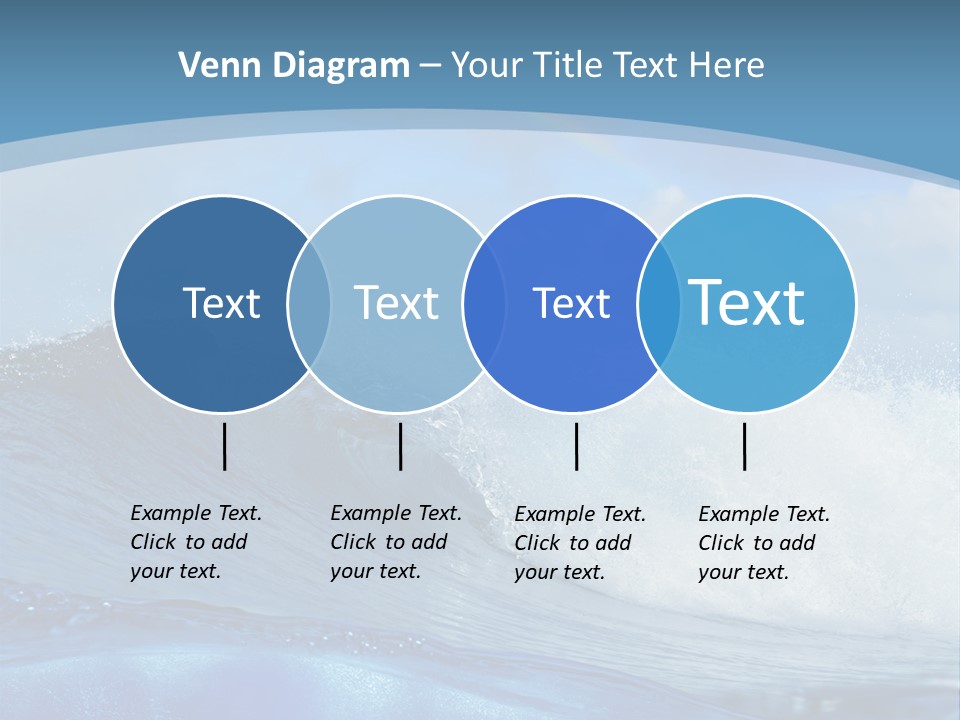 Venn Diagram – Your Title Text Here

Text

Text

Text

Text

Example Text. Click to add your text.

Example Text. Click to add your text.

Example Text. Click to add your text.

Example Text. Click to add your text.